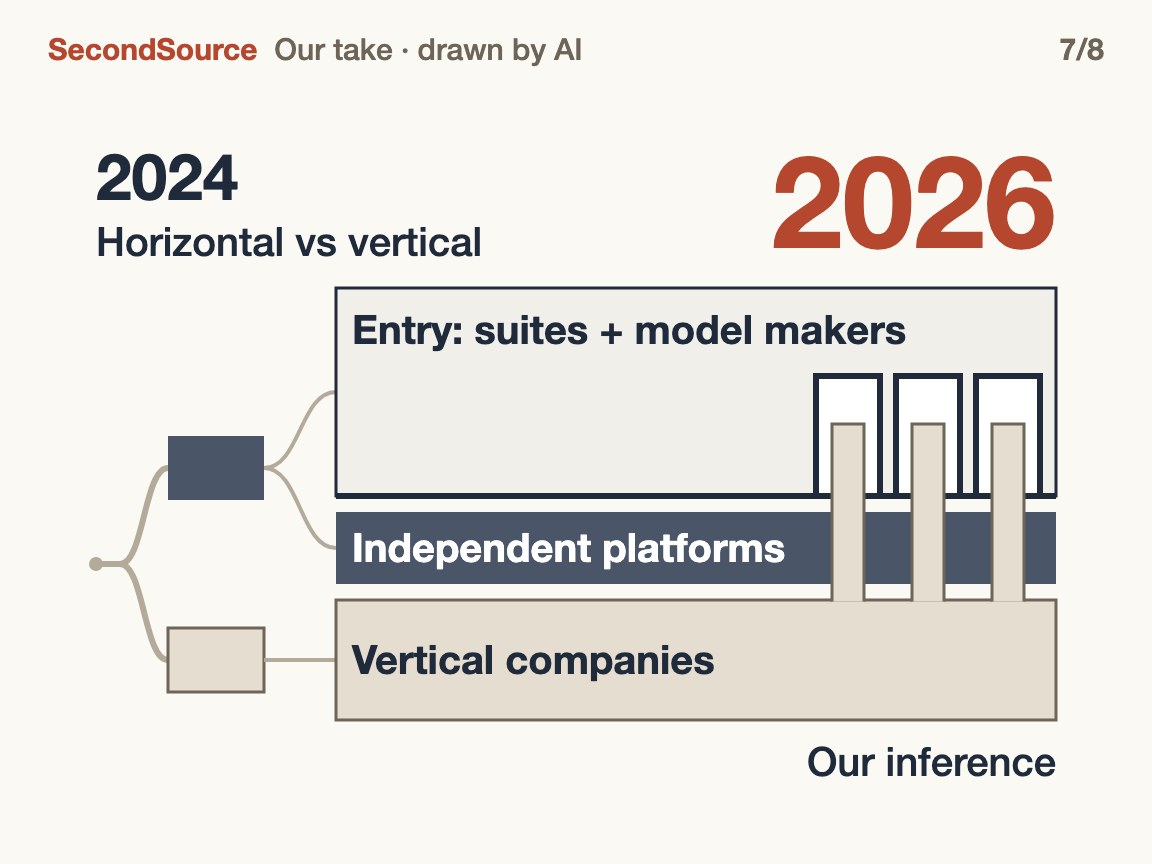 SecondSource Our take · drawn by AI 7/8

2024
Horizontal vs vertical

2026

Entry: suites + model makers

Independent platforms

Vertical companies

Our inference